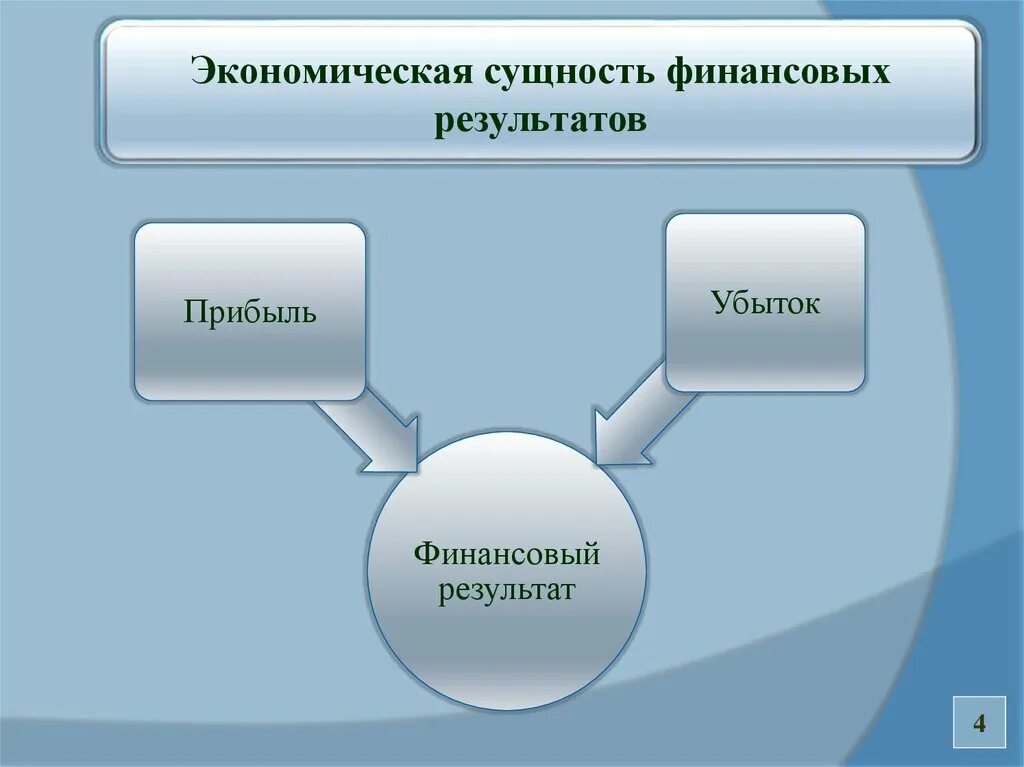 Экономическая сущность финансовых результатов

Прибыль

Убыток

Финансовый результат

4